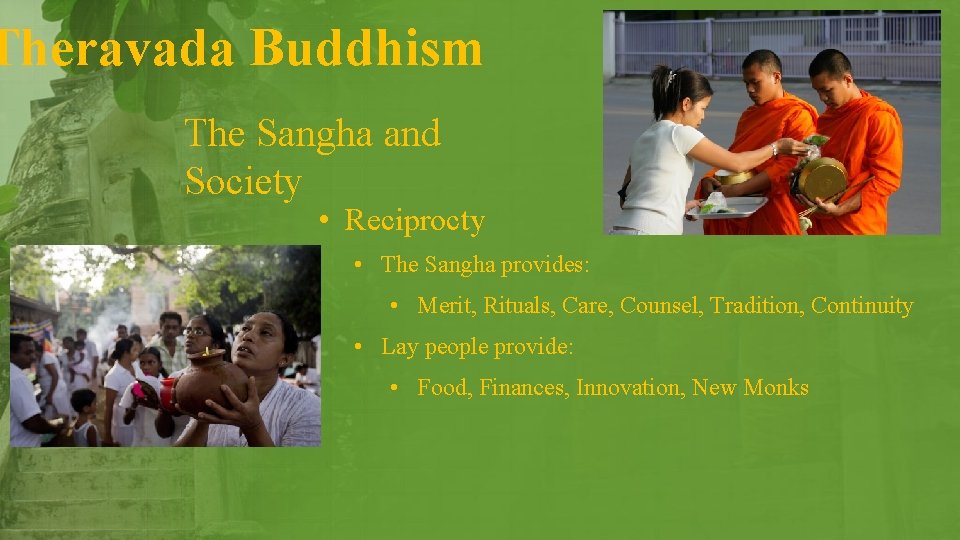 Theravada Buddhism

The Sangha and Society

• Reciprocty

• The Sangha provides:

• Merit, Rituals, Care, Counsel, Tradition, Continuity

• Lay people provide:

• Food, Finances, Innovation, New Monks